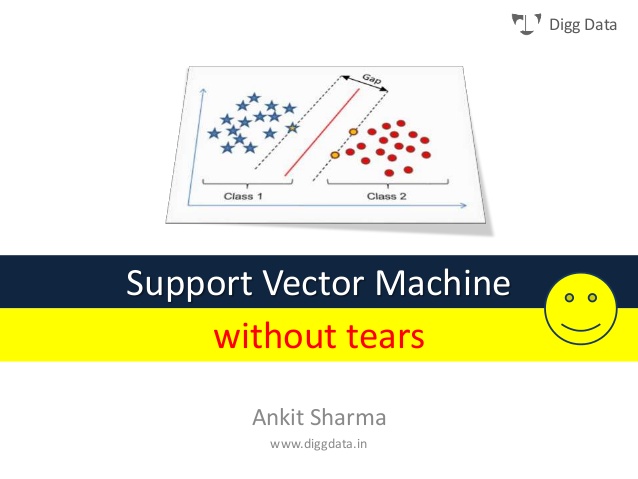 Digg Data

Gap

Class 1

Class 2

Support Vector Machine

without tears

Ankit Sharma

www.diggdata.in